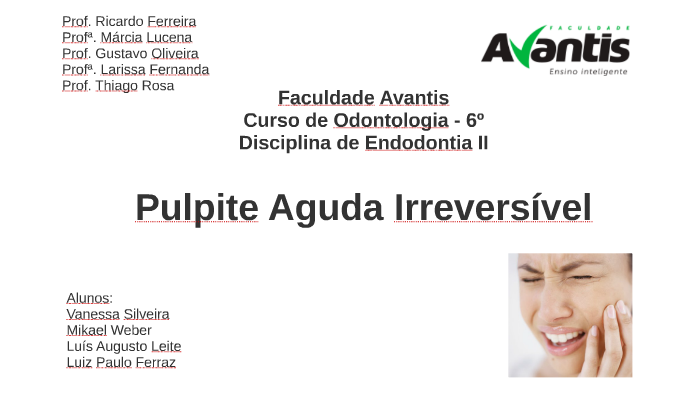 Prof. Ricardo Ferreira
Profª. Márcia Lucena
Prof. Gustavo Oliveira
Profª. Larissa Fernanda
Prof. Thiago Rosa

FACULDADE
Avantis
Ensino inteligente

Faculdade Avantis
Curso de Odontologia - 6º
Disciplina de Endodontia II

Pulpite Aguda Irreversível

Alunos:
Vanessa Silveira
Mikael Weber
Luís Augusto Leite
Luiz Paulo Ferraz